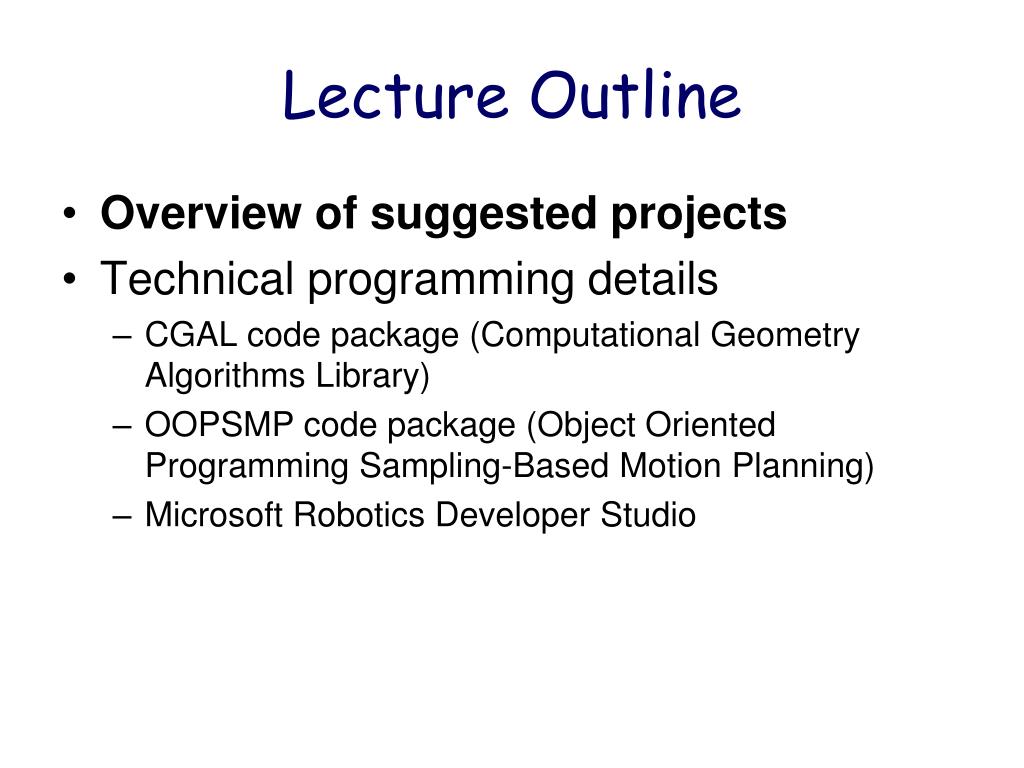 Lecture Outline

• Overview of suggested projects
• Technical programming details
– CGAL code package (Computational Geometry Algorithms Library)
– OOPSMP code package (Object Oriented Programming Sampling-Based Motion Planning)
– Microsoft Robotics Developer Studio